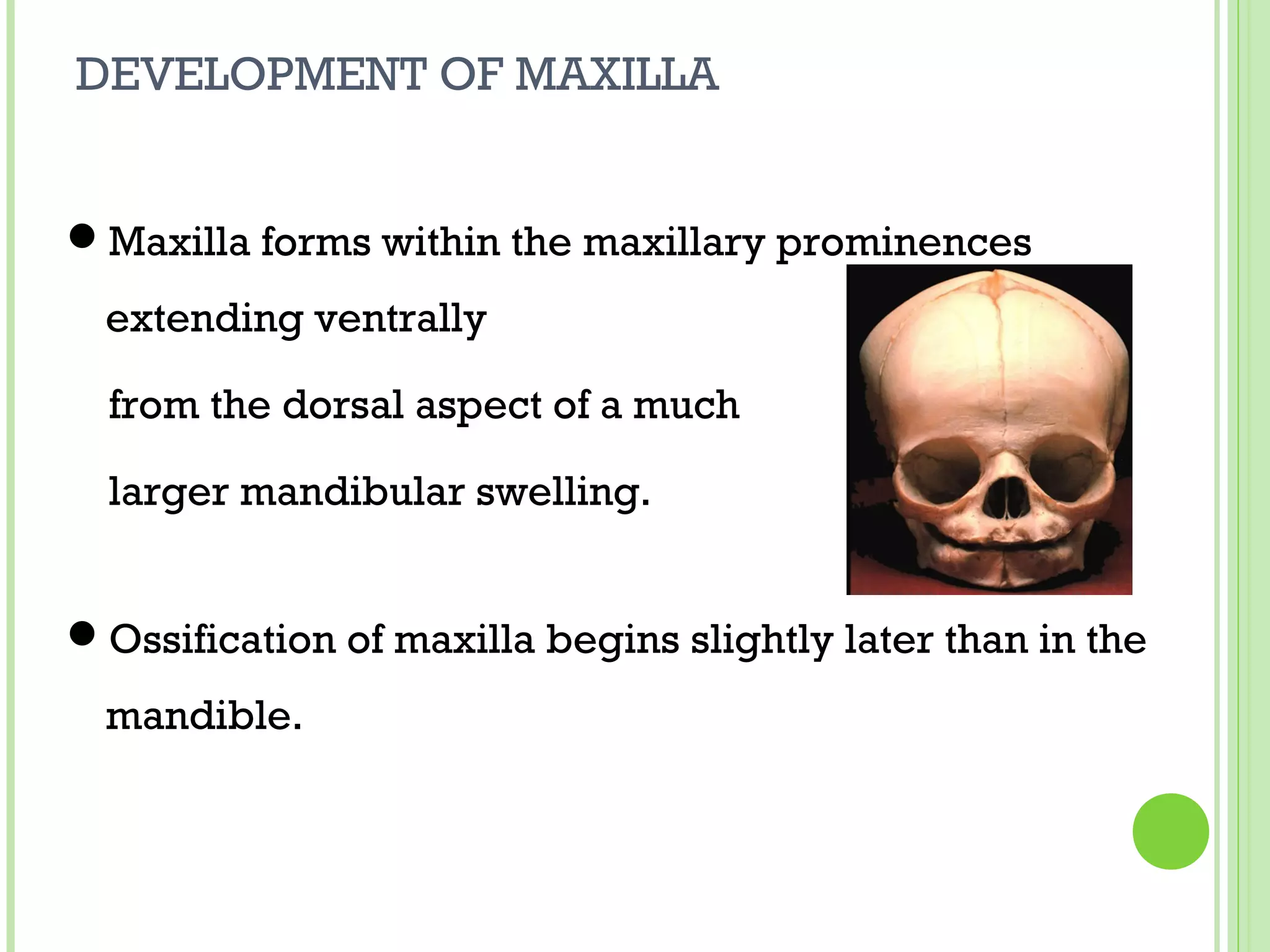 DEVELOPMENT OF MAXILLA

● Maxilla forms within the maxillary prominences extending ventrally

from the dorsal aspect of a much

larger mandibular swelling.

● Ossification of maxilla begins slightly later than in the mandible.